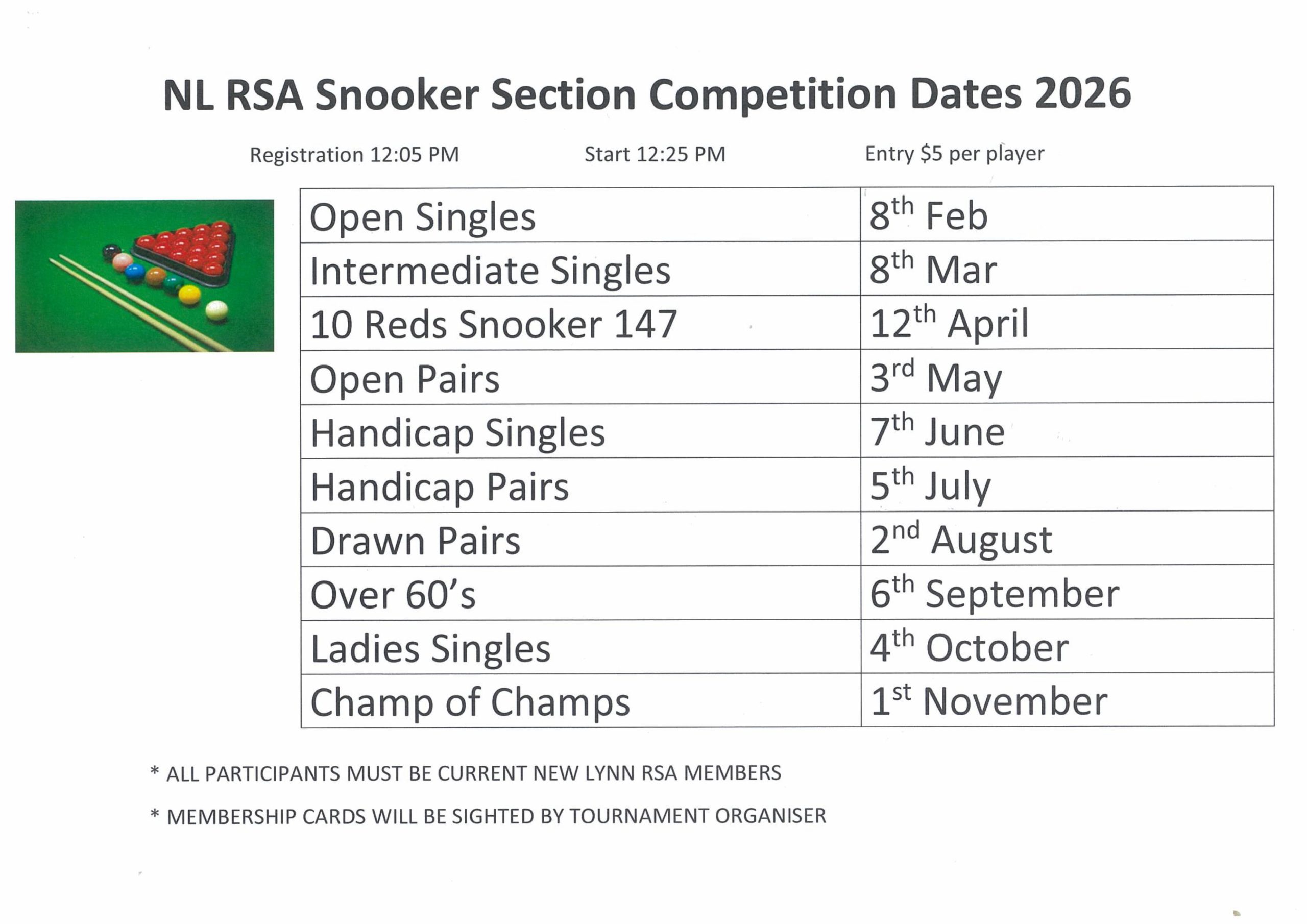 NL RSA Snooker Section Competition Dates 2026

Registration 12:05 PM Start 12:25 PM Entry $5 per player

| Open Singles | 8th Feb |
|---|---|
| Intermediate Singles | 8th Mar |
| 10 Reds Snooker 147 | 12th April |
| Open Pairs | 3rd May |
| Handicap Singles | 7th June |
| Handicap Pairs | 5th July |
| Drawn Pairs | 2nd August |
| Over 60's | 6th September |
| Ladies Singles | 4th October |
| Champ of Champs | 1st November |

* ALL PARTICIPANTS MUST BE CURRENT NEW LYNN RSA MEMBERS

* MEMBERSHIP CARDS WILL BE SIGHTED BY TOURNAMENT ORGANISER